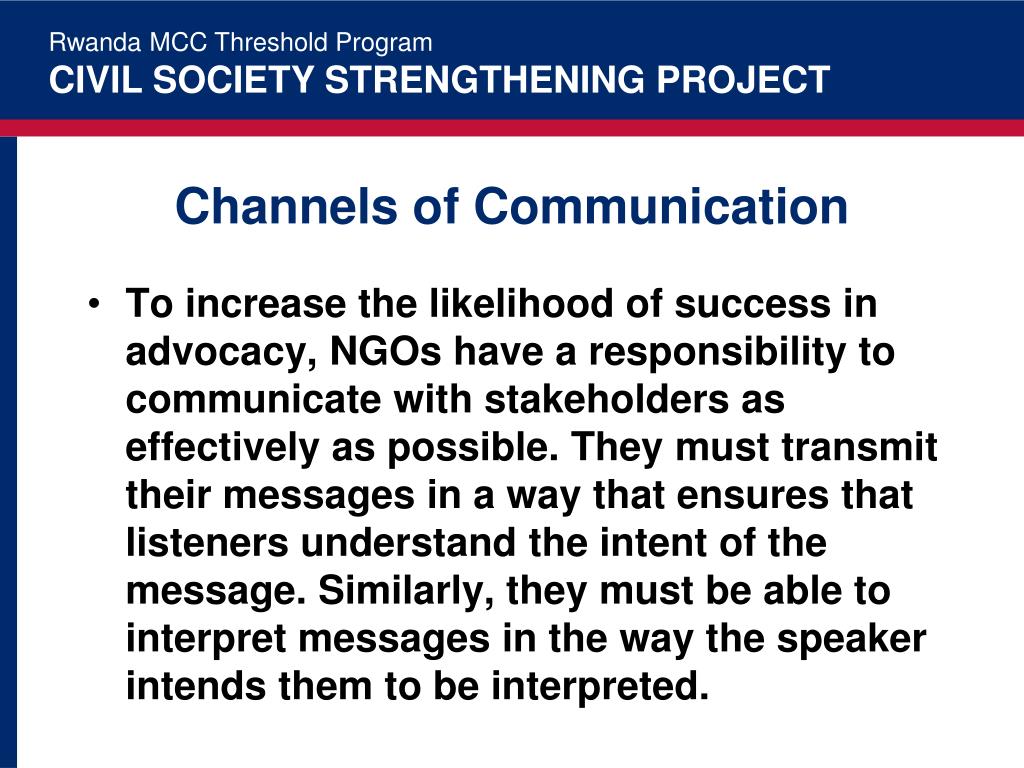 Rwanda MCC Threshold Program
CIVIL SOCIETY STRENGTHENING PROJECT

Channels of Communication

• To increase the likelihood of success in advocacy, NGOs have a responsibility to communicate with stakeholders as effectively as possible. They must transmit their messages in a way that ensures that listeners understand the intent of the message. Similarly, they must be able to interpret messages in the way the speaker intends them to be interpreted.